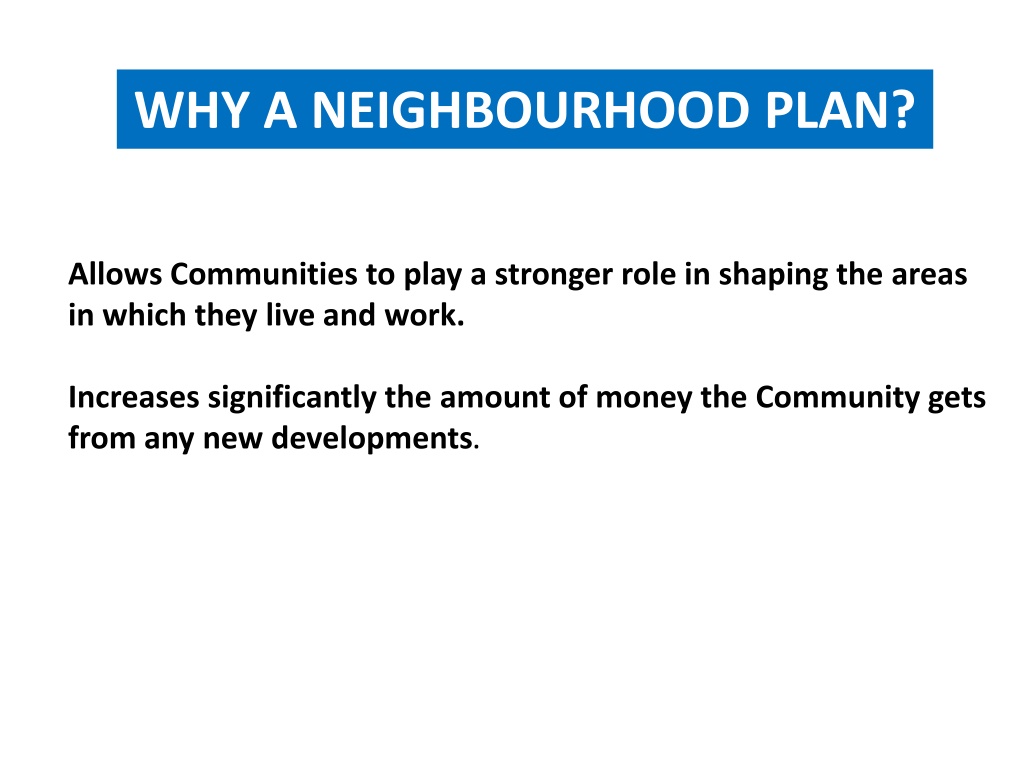 WHY A NEIGHBOURHOOD PLAN?

Allows Communities to play a stronger role in shaping the areas in which they live and work.

Increases significantly the amount of money the Community gets from any new developments.